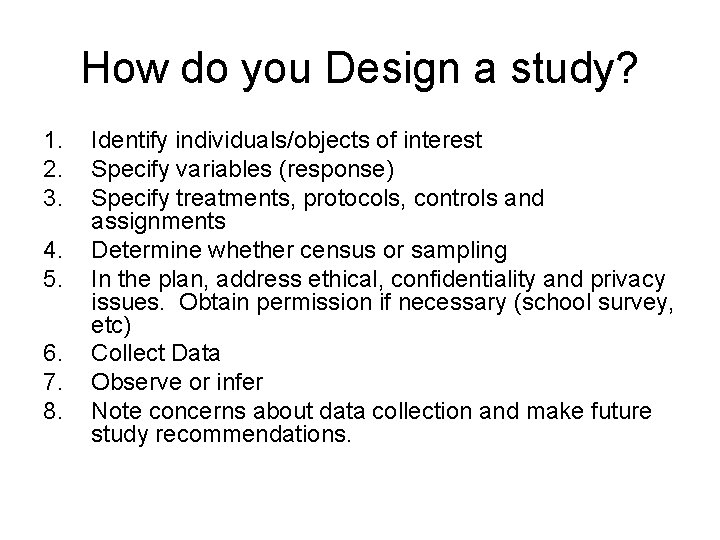 How do you Design a study?

1. Identify individuals/objects of interest
2. Specify variables (response)
3. Specify treatments, protocols, controls and assignments
4. Determine whether census or sampling
5. In the plan, address ethical, confidentiality and privacy issues. Obtain permission if necessary (school survey, etc)
6. Collect Data
7. Observe or infer
8. Note concerns about data collection and make future study recommendations.